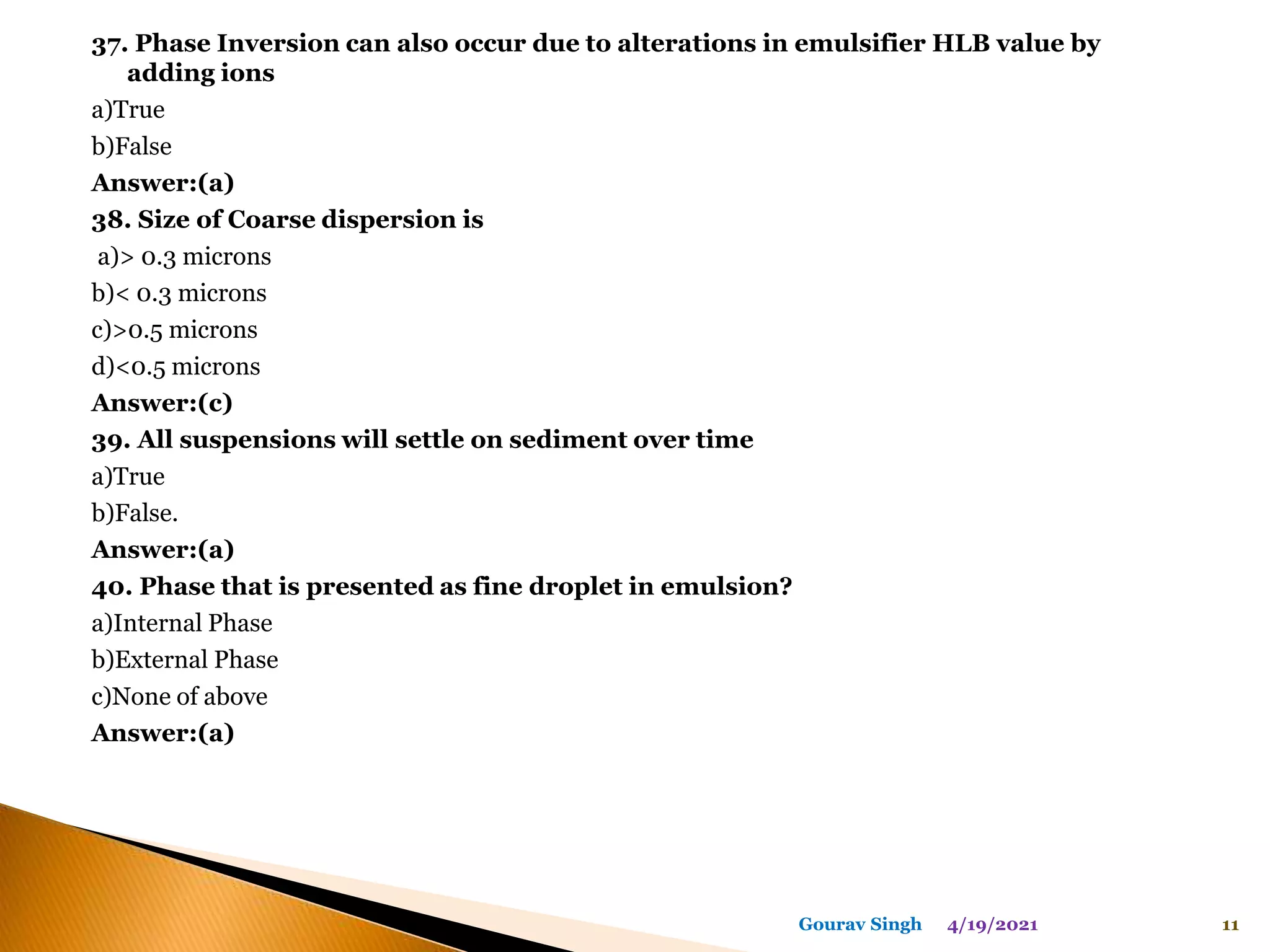 37. Phase Inversion can also occur due to alterations in emulsifier HLB value by adding ions

a)True

b)False

Answer:(a)

38. Size of Coarse dispersion is

a)> 0.3 microns

b)< 0.3 microns

c)>0.5 microns

d)<0.5 microns

Answer:(c)

39. All suspensions will settle on sediment over time

a)True

b)False.

Answer:(a)

40. Phase that is presented as fine droplet in emulsion?

a)Internal Phase

b)External Phase

c)None of above

Answer:(a)

Gourav Singh 4/19/2021 11